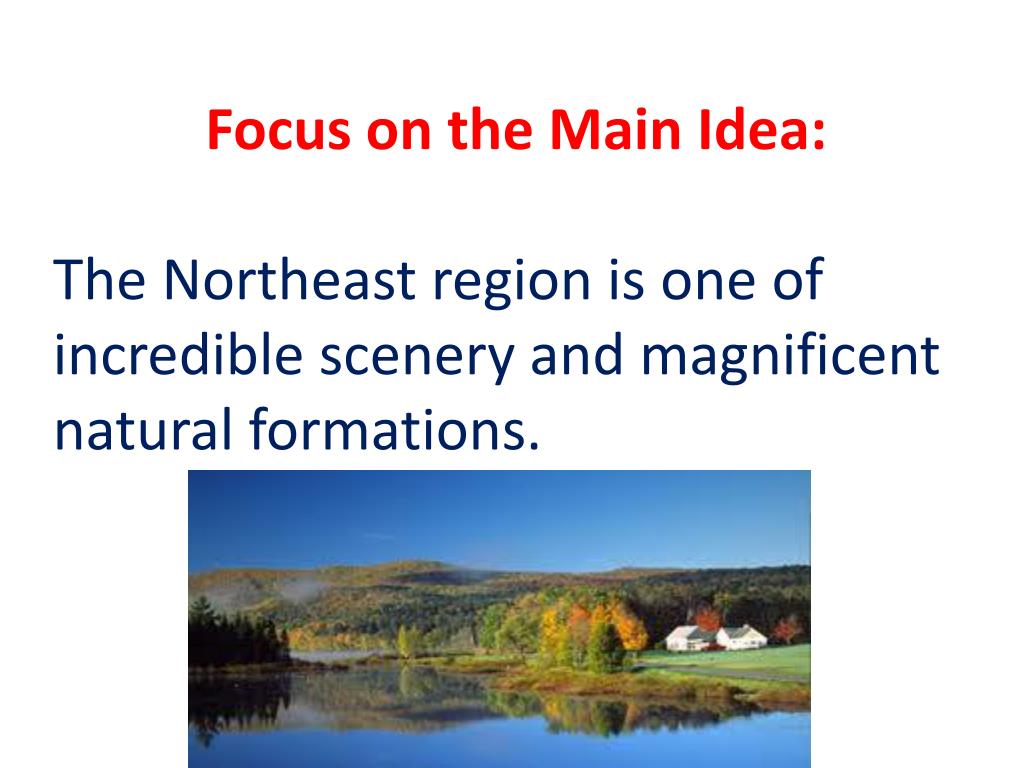 Focus on the Main Idea:

The Northeast region is one of incredible scenery and magnificent natural formations.